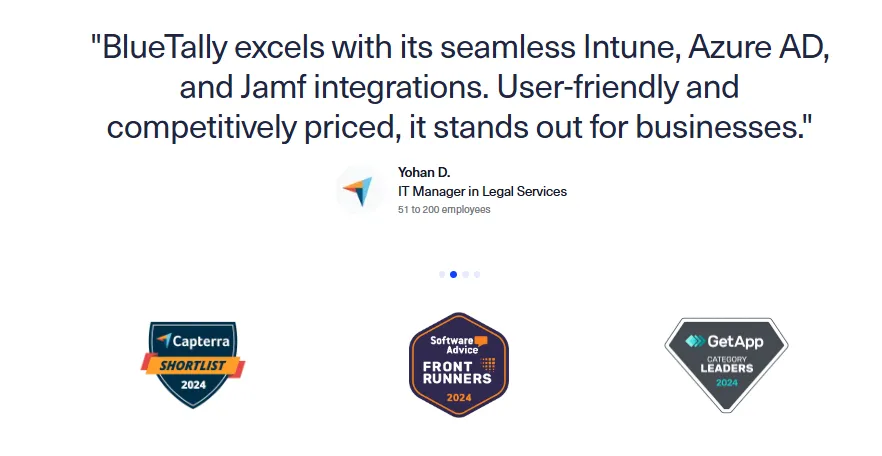 "BlueTally excels with its seamless Intune, Azure AD, and Jamf integrations. User-friendly and competitively priced, it stands out for businesses."

Yohan D.
IT Manager in Legal Services
51 to 200 employees

Capterra
SHORTLIST
2024

Software Advice
FRONT RUNNERS
2024

GetApp
CATEGORY LEADERS
2024